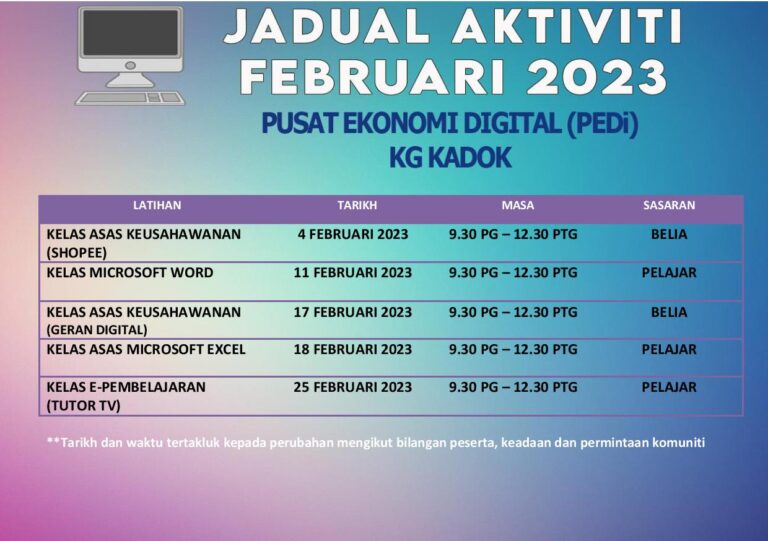 JADUAL AKTIVITI FEBRUARI 2023

PUSAT EKONOMI DIGITAL (PEDi) KG KADOK

| LATIHAN | TARIKH | MASA | SASARAN |
|---|---|---|---|
| KELAS ASAS KEUSAHAWANAN (SHOPEE) | 4 FEBRUARI 2023 | 9.30 PG – 12.30 PTG | BELIA |
| KELAS MICROSOFT WORD | 11 FEBRUARI 2023 | 9.30 PG – 12.30 PTG | PELAJAR |
| KELAS ASAS KEUSAHAWANAN (GERAN DIGITAL) | 17 FEBRUARI 2023 | 9.30 PG – 12.30 PTG | BELIA |
| KELAS ASAS MICROSOFT EXCEL | 18 FEBRUARI 2023 | 9.30 PG – 12.30 PTG | PELAJAR |
| KELAS E-PEMBELAJARAN (TUTOR TV) | 25 FEBRUARI 2023 | 9.30 PG – 12.30 PTG | PELAJAR |

**Tarikh dan waktu tertakluk kepada perubahan mengikut bilangan peserta, keadaan dan permintaan komuniti